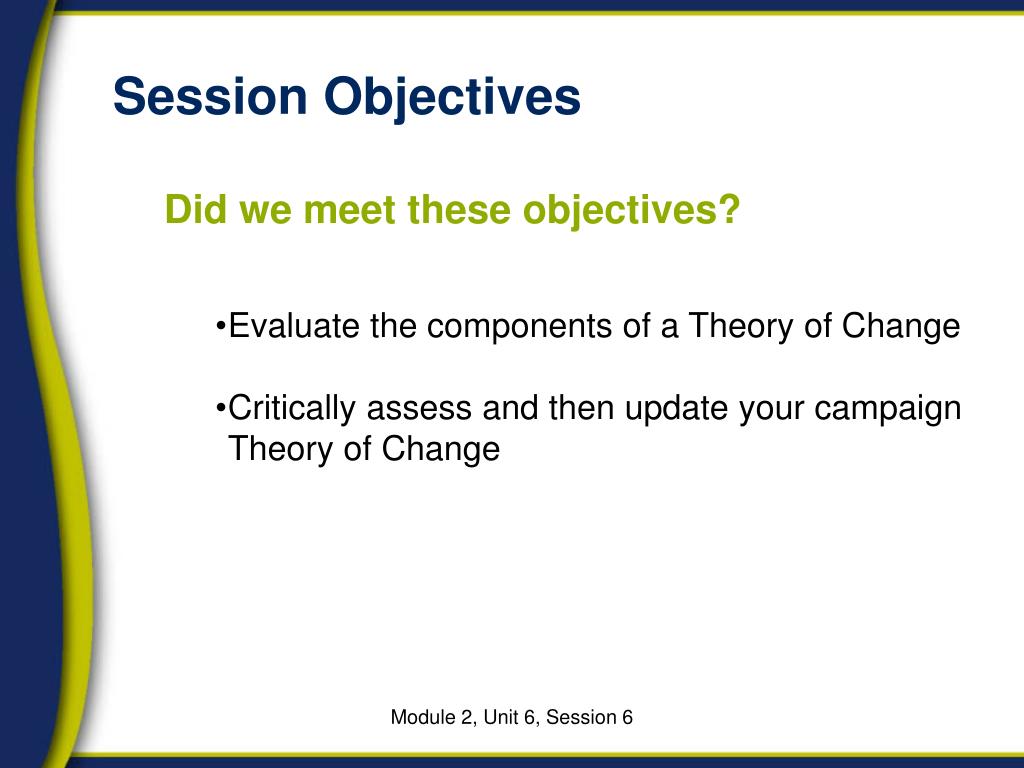 Session Objectives

Did we meet these objectives?

•Evaluate the components of a Theory of Change

•Critically assess and then update your campaign Theory of Change

Module 2, Unit 6, Session 6